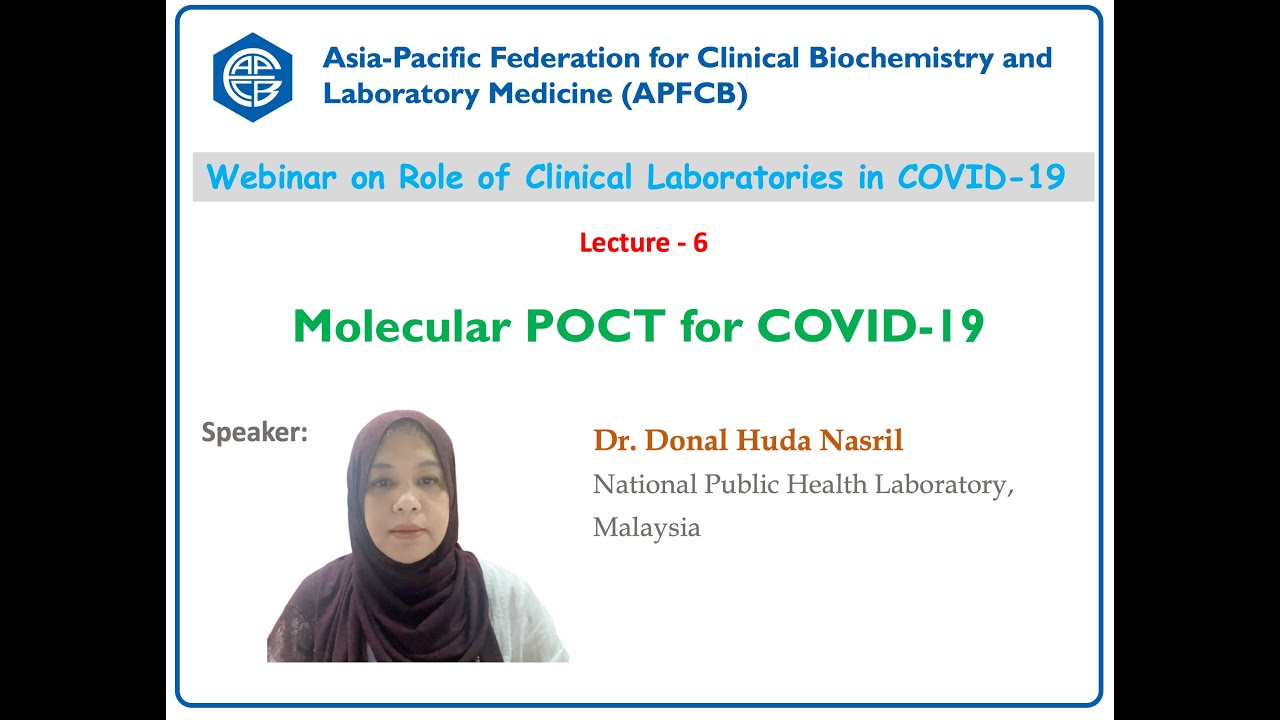 APFCB

Asia-Pacific Federation for Clinical Biochemistry and Laboratory Medicine (APFCB)

Webinar on Role of Clinical Laboratories in COVID-19

Lecture - 6

Molecular POCT for COVID-19

Speaker:

Dr. Donal Huda Nasril

National Public Health Laboratory, Malaysia